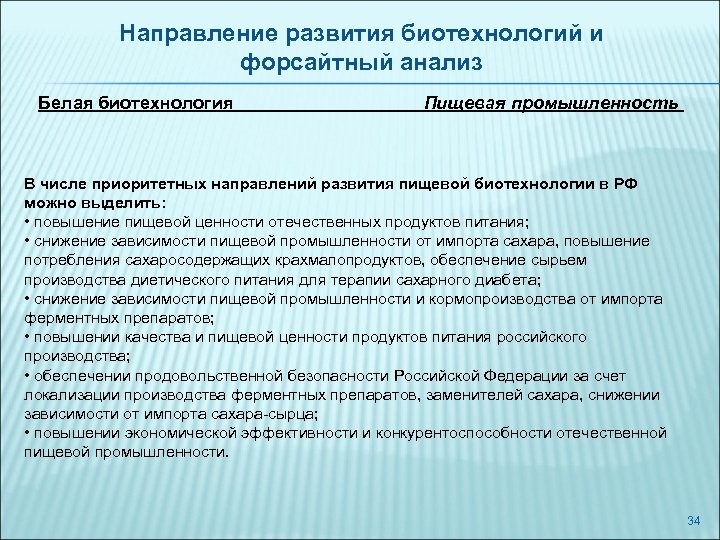 Направление развития биотехнологий и форсайтный анализ

Белая биотехнология Пищевая промышленность

В числе приоритетных направлений развития пищевой биотехнологии в РФ можно выделить:
• повышение пищевой ценности отечественных продуктов питания;
• снижение зависимости пищевой промышленности от импорта сахара, повышение потребления сахаросодержащих крахмалопродуктов, обеспечение сырьем производства диетического питания для терапии сахарного диабета;
• снижение зависимости пищевой промышленности и кормопроизводства от импорта ферментных препаратов;
• повышении качества и пищевой ценности продуктов питания российского производства;
• обеспечении продовольственной безопасности Российской Федерации за счет локализации производства ферментных препаратов, заменителей сахара, снижении зависимости от импорта сахара-сырца;
• повышении экономической эффективности и конкурентоспособности отечественной пищевой промышленности.

34